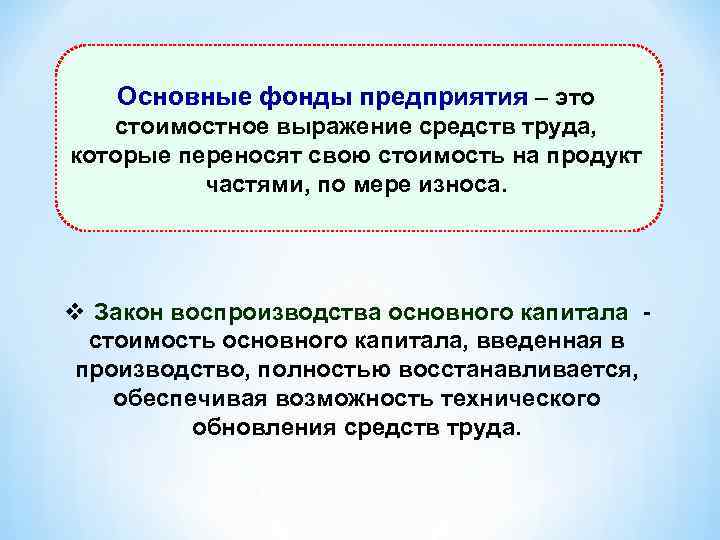 Основные фонды предприятия – это стоимостное выражение средств труда, которые переносят свою стоимость на продукт частями, по мере износа.

❖ Закон воспроизводства основного капитала - стоимость основного капитала, введенная в производство, полностью восстанавливается, обеспечивая возможность технического обновления средств труда.